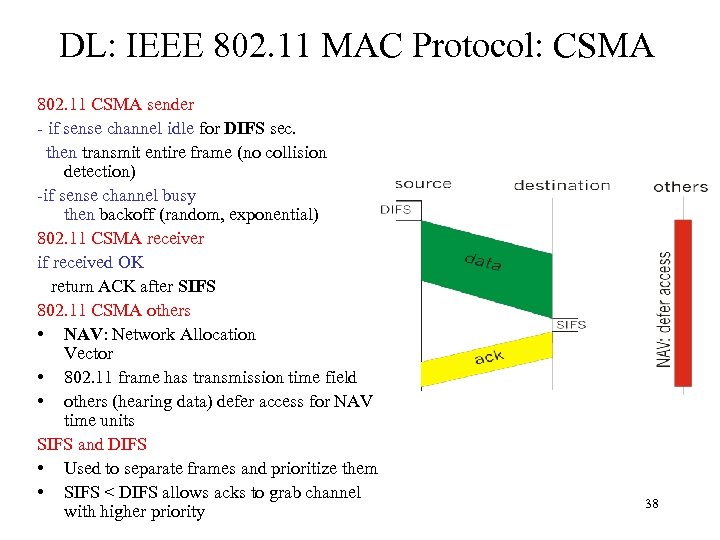 DL: IEEE 802.11 MAC Protocol: CSMA

802.11 CSMA sender
- if sense channel idle for DIFS sec.
then transmit entire frame (no collision detection)
-if sense channel busy
then backoff (random, exponential)
802.11 CSMA receiver
if received OK
return ACK after SIFS
802.11 CSMA others
• NAV: Network Allocation Vector
• 802.11 frame has transmission time field
• others (hearing data) defer access for NAV time units
SIFS and DIFS
• Used to separate frames and prioritize them
• SIFS < DIFS allows acks to grab channel with higher priority

source
destination
others
DIFS
data
SIFS
ack
NAV: defer access

38